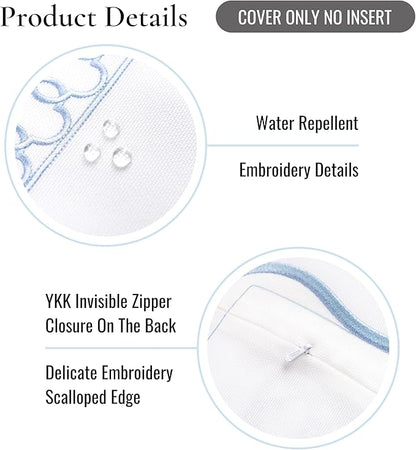 Product Details

COVER ONLY NO INSERT

Water Repellent

Embroidery Details

YKK Invisible Zipper Closure On The Back

Delicate Embroidery Scalloped Edge